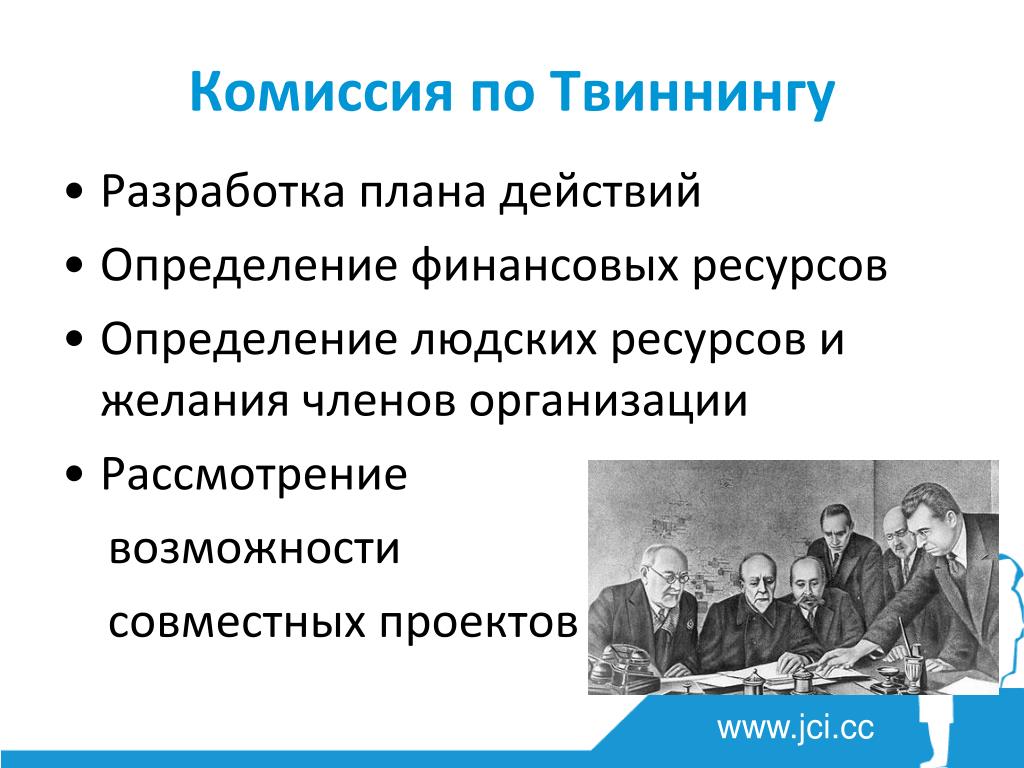 Комиссия по Твиннингу

• Разработка плана действий
• Определение финансовых ресурсов
• Определение людских ресурсов и желания членов организации
• Рассмотрение возможности совместных проектов

www.jci.cc